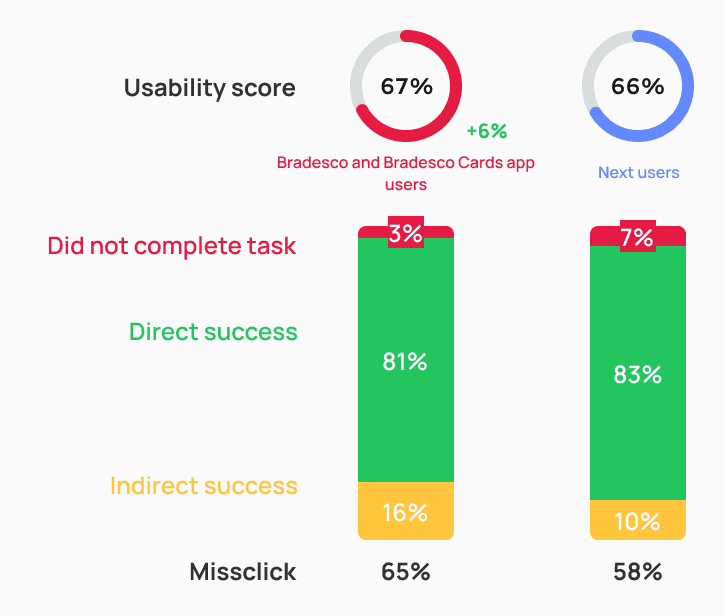 Usability score

67%

+6%

Bradesco and Bradesco Cards app users

66%

Next users

Did not complete task

3%

7%

Direct success

81%

83%

Indirect success

16%

10%

Missclick

65%

58%